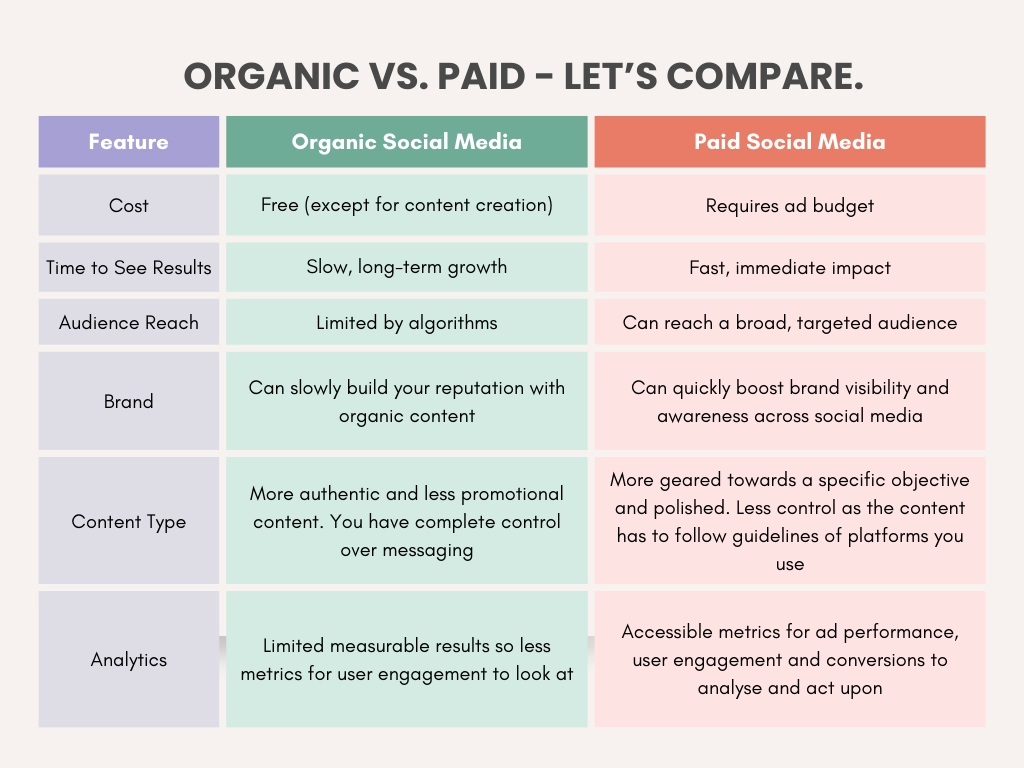 ORGANIC VS. PAID - LET'S COMPARE.

| Feature | Organic Social Media | Paid Social Media |
|---|---|---|
| Cost | Free (except for content creation) | Requires ad budget |
| Time to See Results | Slow, long-term growth | Fast, immediate impact |
| Audience Reach | Limited by algorithms | Can reach a broad, targeted audience |
| Brand | Can slowly build your reputation with organic content | Can quickly boost brand visibility and awareness across social media |
| Content Type | More authentic and less promotional content. You have complete control over messaging | More geared towards a specific objective and polished. Less control as the content has to follow guidelines of platforms you use |
| Analytics | Limited measurable results so less metrics for user engagement to look at | Accessible metrics for ad performance, user engagement and conversions to analyse and act upon |